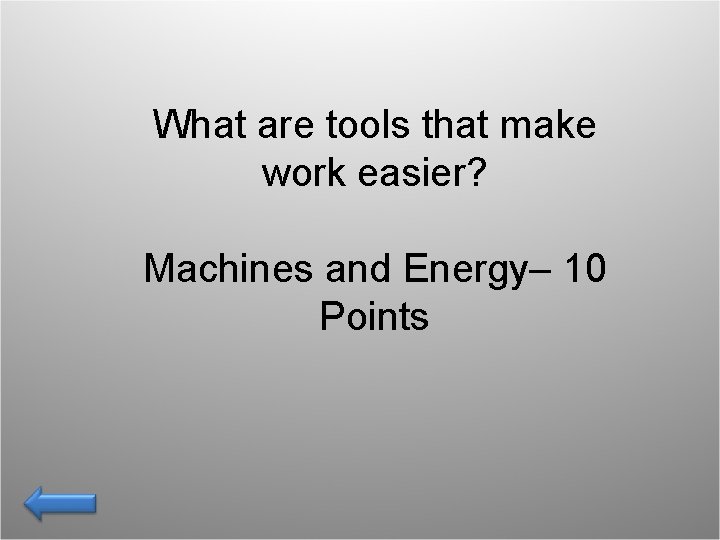 What are tools that make work easier?

Machines and Energy– 10 Points